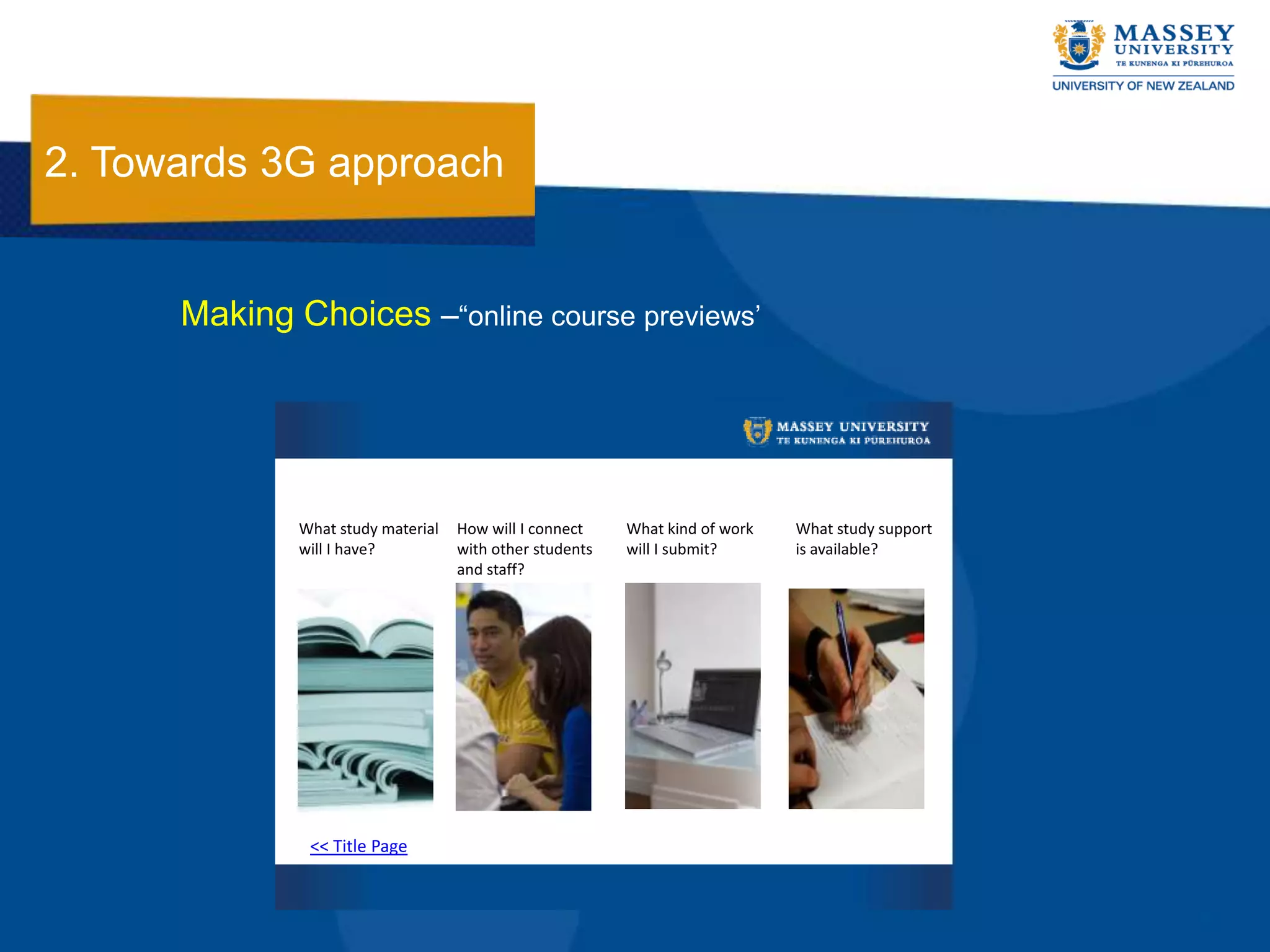 MASSEY UNIVERSITY
TE KUNENGA KI PŪREHUROA
UNIVERSITY OF NEW ZEALAND

2. Towards 3G approach

Making Choices –“online course previews’

MASSEY UNIVERSITY
TE KUNENGA KI PUREHUROA

What study material will I have?

How will I connect with other students and staff?

What kind of work will I submit?

What study support is available?

<< Title Page